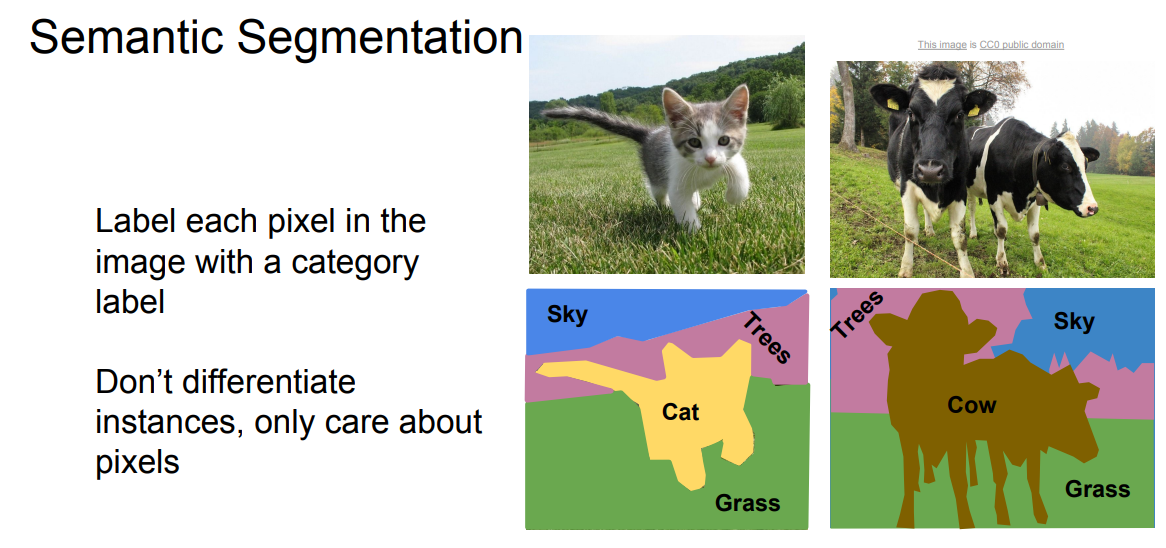 Semantic Segmentation

This image is CC0 public domain

Label each pixel in the image with a category label

Don't differentiate instances, only care about pixels

Sky
Trees
Cat
Grass

Trees
Sky
Cow
Grass